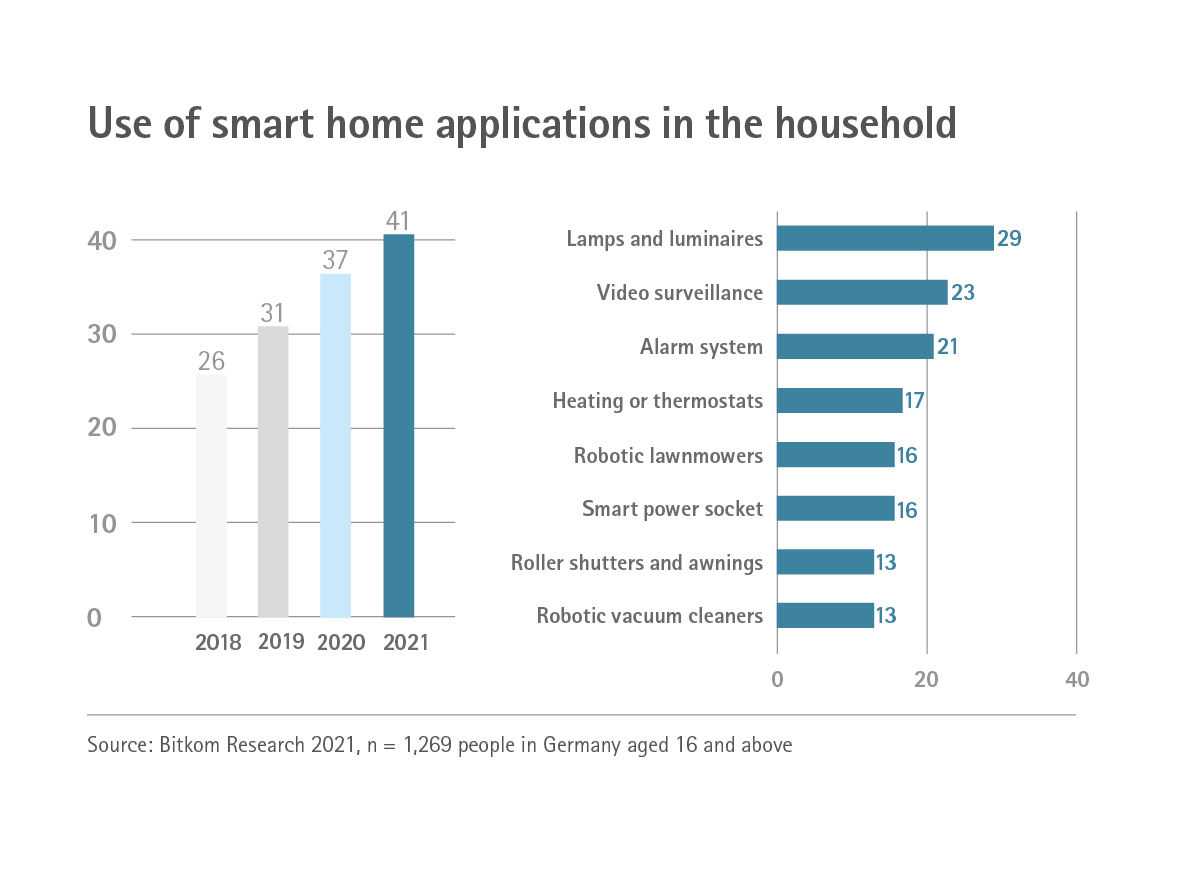 Use of smart home applications in the household

40
30
20
10
0

26
31
37
41

2018
2019
2020
2021

Lamps and luminaires 29
Video surveillance 23
Alarm system 21
Heating or thermostats 17
Robotic lawnmowers 16
Smart power socket 16
Roller shutters and awnings 13
Robotic vacuum cleaners 13

0
20
40

Source: Bitkom Research 2021, n = 1,269 people in Germany aged 16 and above